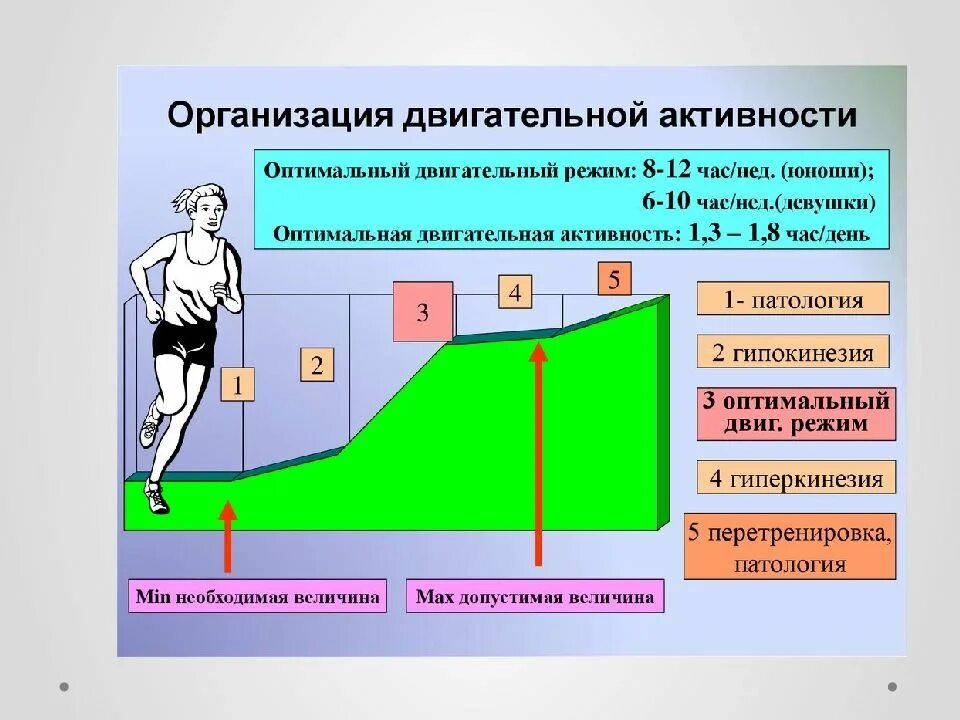 Организация двигательной активности

Оптимальный двигательный режим: 8-12 час/нед. (юноши);
6-10 час/нед.(девушки)
Оптимальная двигательная активность: 1,3 – 1,8 час/день

1
2
3
4
5

1- патология
2 гипокинезия
3 оптимальный двиг. режим
4 гиперкинезия
5 перетренировка, патология

Min необходимая величина
Max допустимая величина